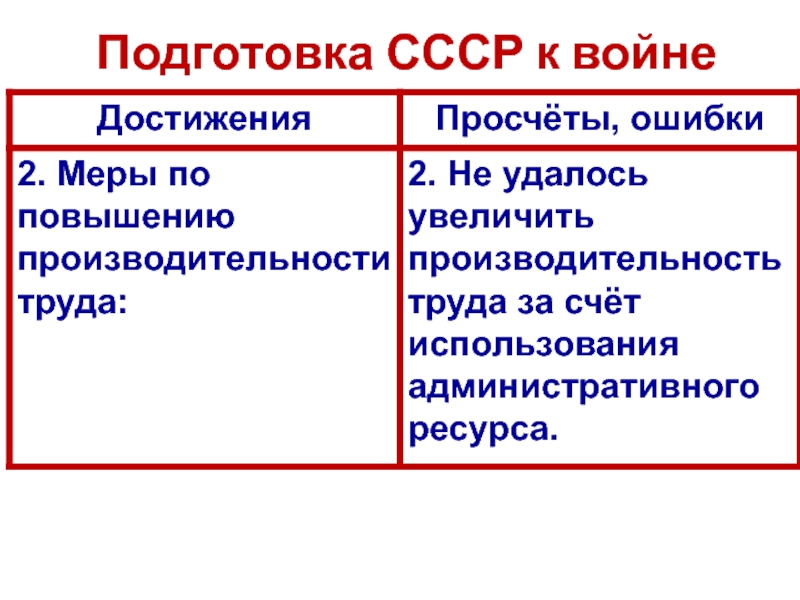 Подготовка СССР к войне

| Достижения | Просчёты, ошибки |
|---|---|
| 2. Меры по повышению производительности труда: | 2. Не удалось увеличить производительность труда за счёт использования административного ресурса. |